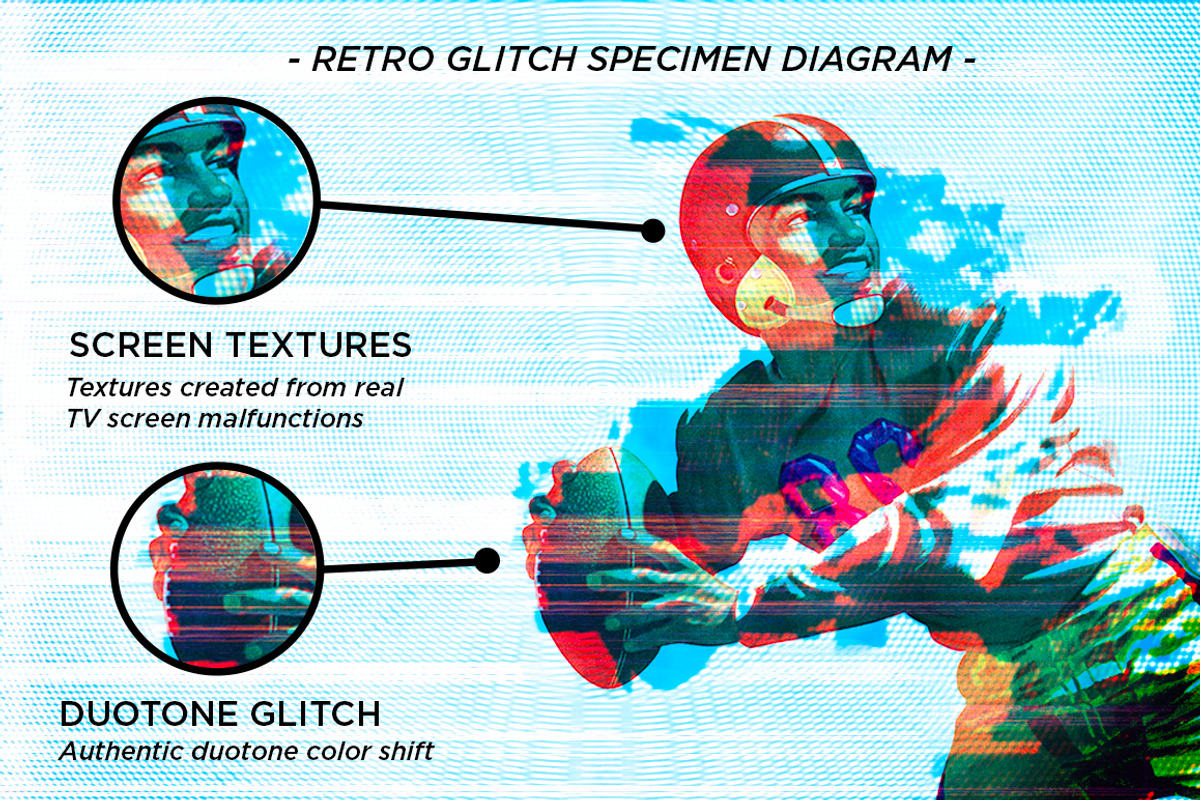 - RETRO GLITCH SPECIMEN DIAGRAM -

SCREEN TEXTURES
Textures created from real TV screen malfunctions

DUOTONE GLITCH
Authentic duotone color shift